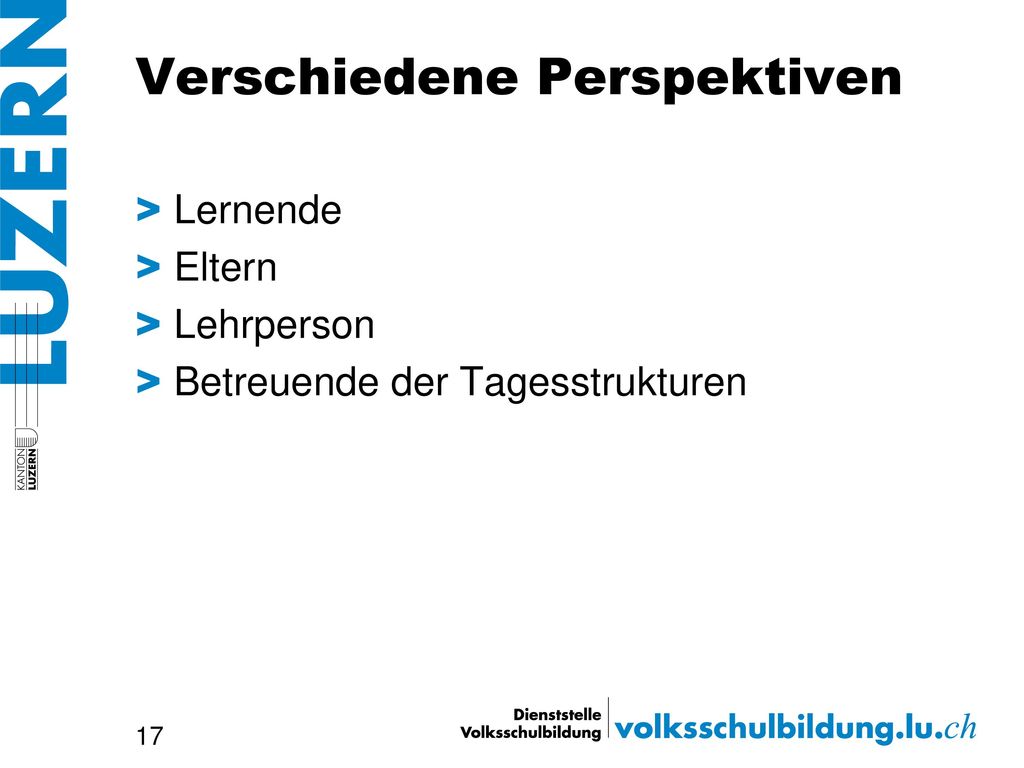 LUZERN

KANTON LUZERN

Verschiedene Perspektiven

> Lernende
> Eltern
> Lehrperson
> Betreuende der Tagesstrukturen

17

Dienststelle Volksschulbildung

volksschulbildung.lu.ch